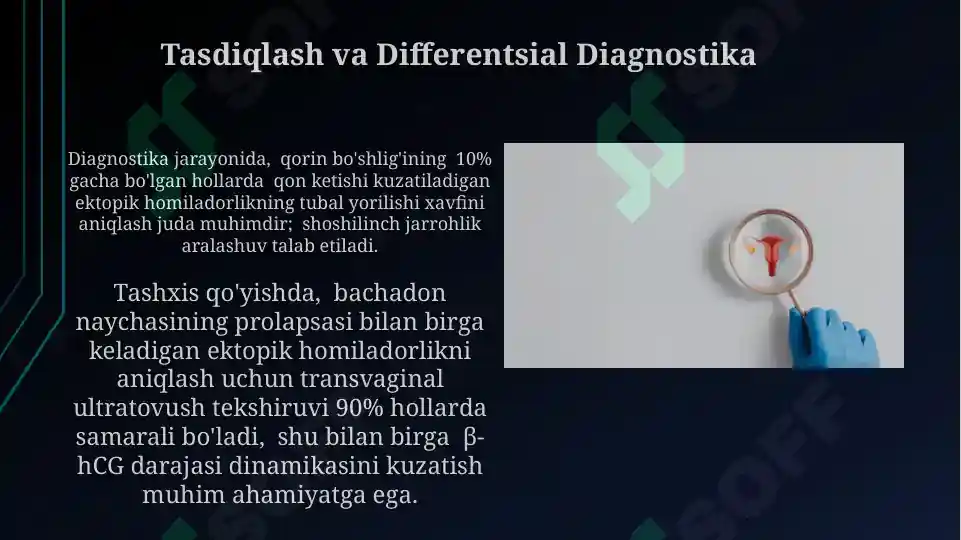 Tasdiqlash va Differentsial Diagnostika

Diagnostika jarayonida, qorin bo'shlig'ining 10% gacha bo'lgan hollarda qon ketishi kuzatiladigan ektopik homiladorlikning tubal yorilishi xavfini aniqlash juda muhimdir; shoshilinch jarrohlik aralashuv talab etiladi.

Tashxis qo'yishda, bachadon naychasining prolapsasi bilan birga keladigan ektopik homiladorlikni aniqlash uchun transvaginal ultratovush tekshiruvi 90% hollarda samarali bo'ladi, shu bilan birga β-hCG darajasi dinamikasini kuzatish muhim ahamiyatga ega.

SOFF